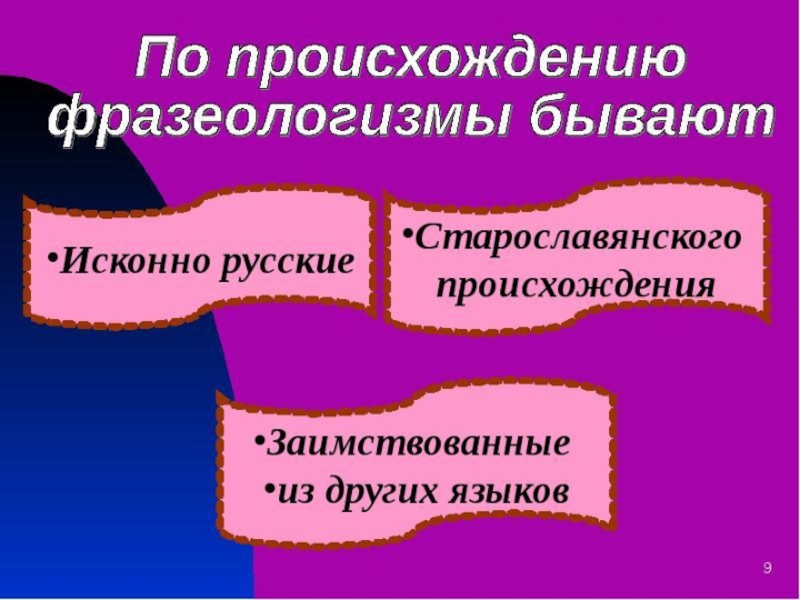 По происхождению фразеологизмы бывают

•Исконно русские

•Старославянского происхождения

•Заимствованные
•из других языков

9